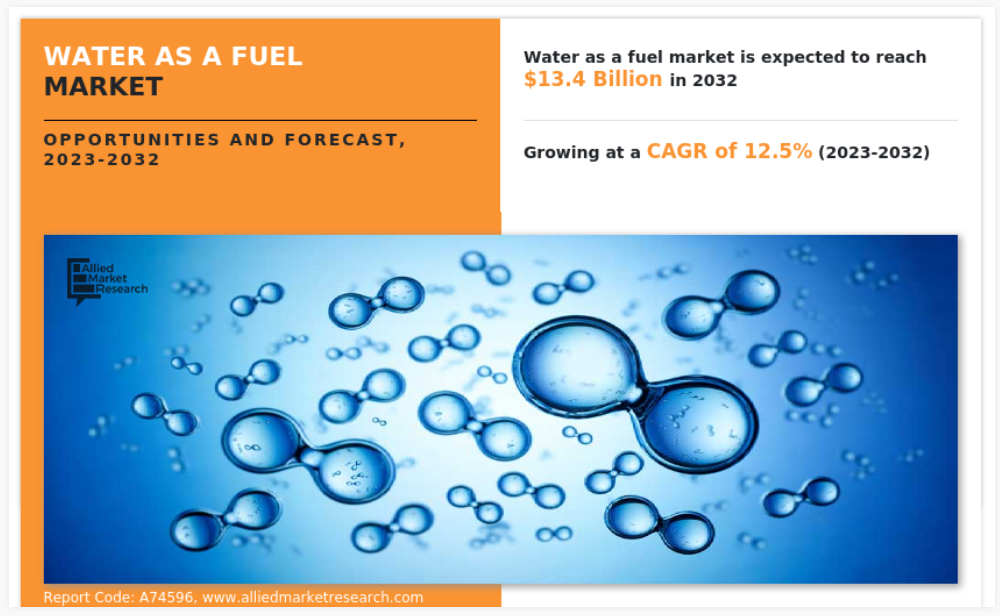 WATER AS A FUEL MARKET

OPPORTUNITIES AND FORECAST, 2023-2032

Water as a fuel market is expected to reach $13.4 Billion in 2032

Growing at a CAGR of 12.5% (2023-2032)

Allied Market Research

Report Code: A74596, www.alliedmarketresearch.com